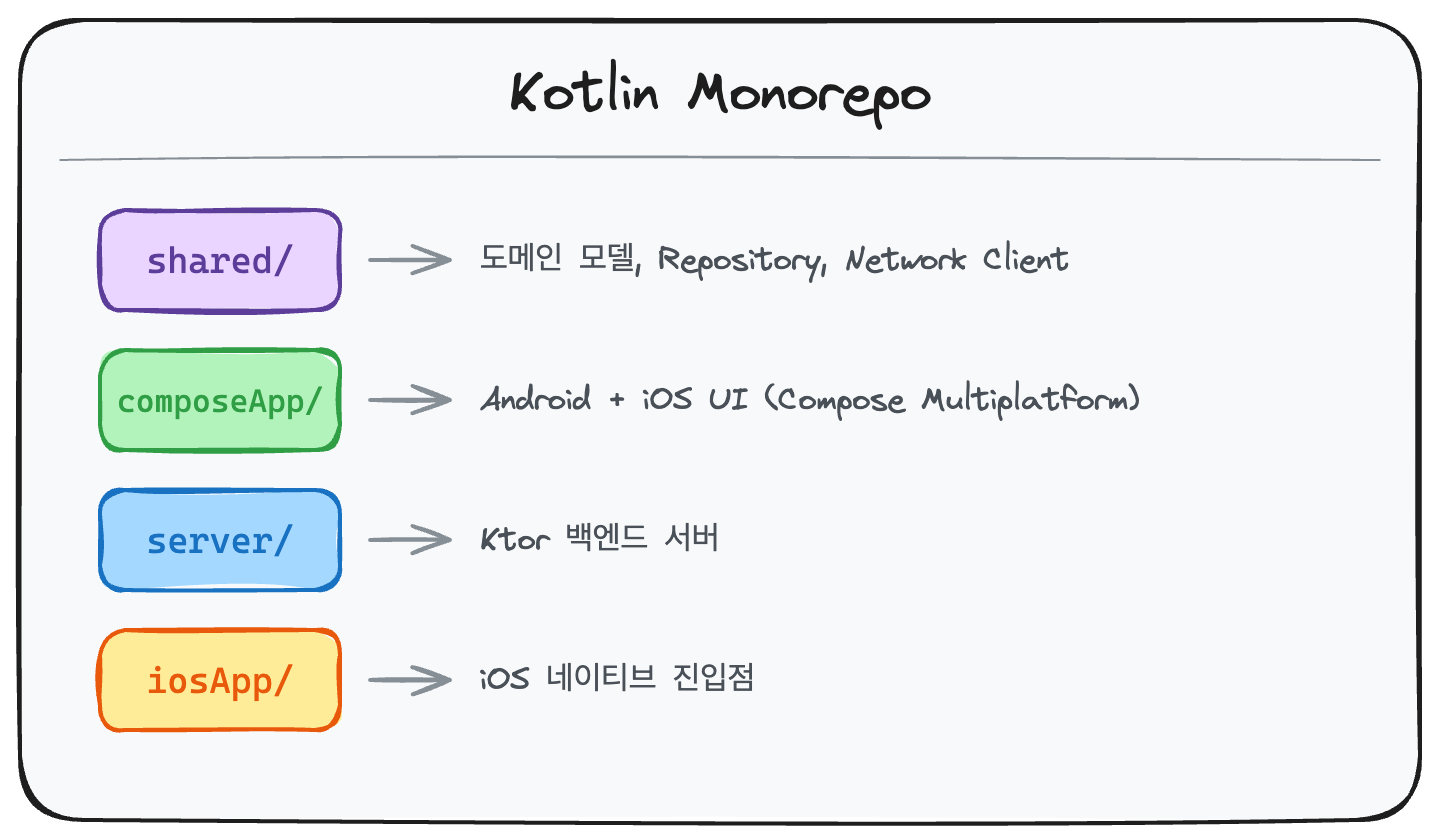 Kotlin Monorepo

shared/ → 도메인 모델, Repository, Network Client

composeApp/ → Android + iOS UI (Compose Multiplatform)

server/ → Ktor 백엔드 서버

iosApp/ → iOS 네이티브 진입점